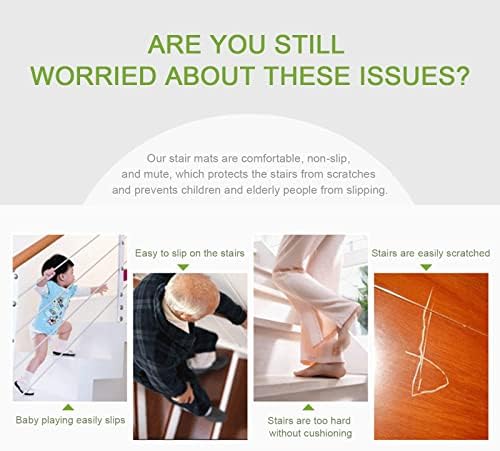 ARE YOU STILL WORRIED ABOUT THESE ISSUES?

Our stair mats are comfortable, non-slip, and mute, which protects the stairs from scratches and prevents children and elderly people from slipping.

Easy to slip on the stairs

Stairs are easily scratched

Baby playing easily slips

Stairs are too hard without cushioning